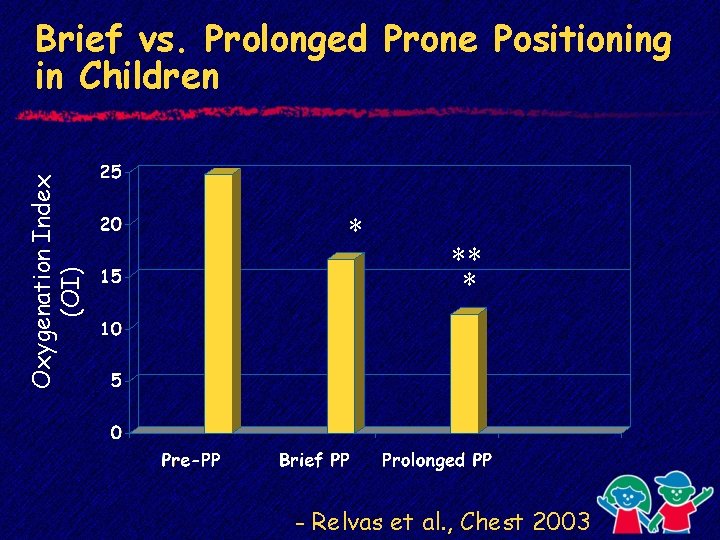 Brief vs. Prolonged Prone Positioning in Children

Oxygenation Index (OI)

25
20
15
10
5
0

*

**
*

Pre-PP
Brief PP
Prolonged PP

- Relvas et al., Chest 2003